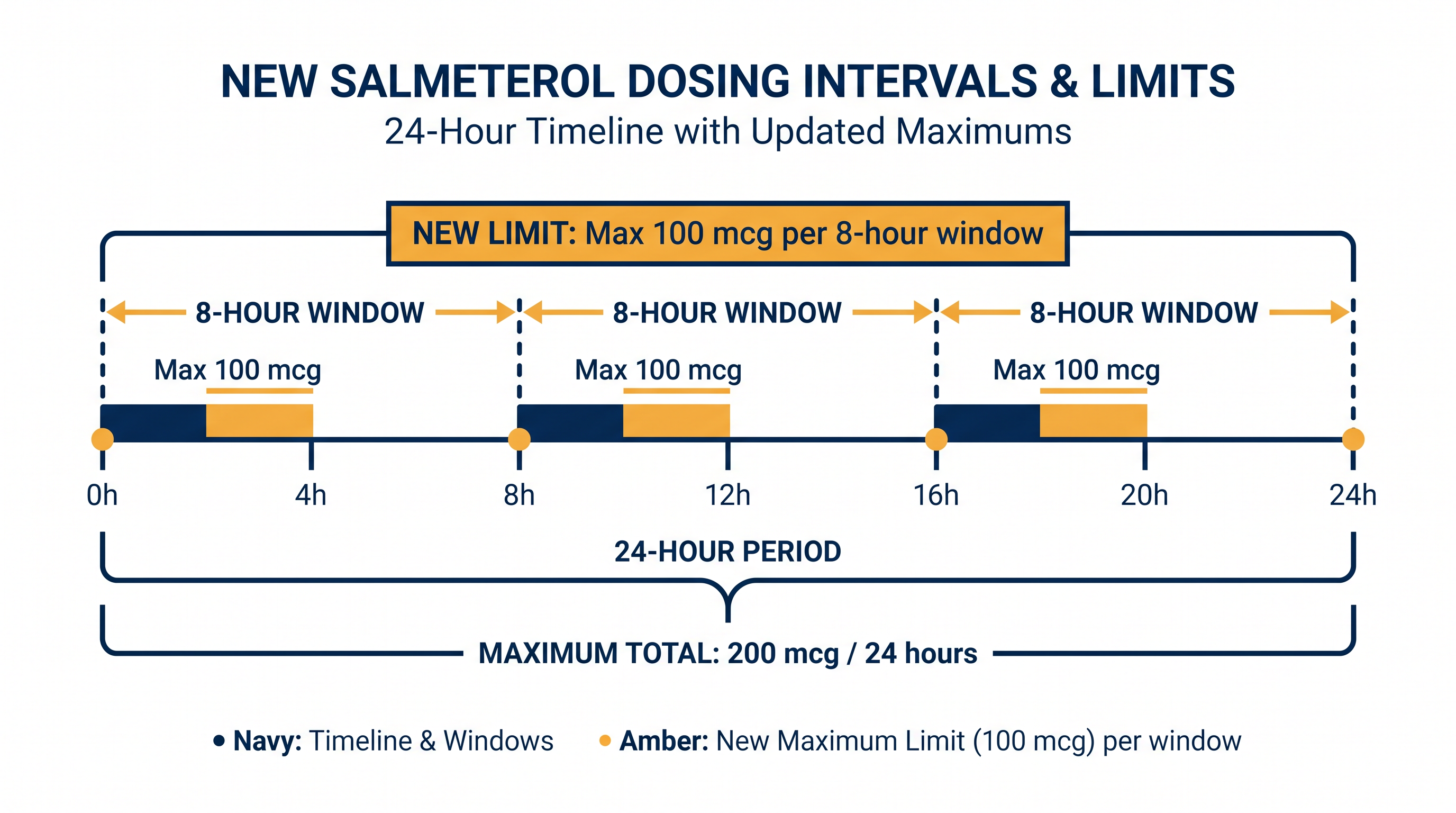 NEW SALMETEROL DOSING INTERVALS & LIMITS
24-Hour Timeline with Updated Maximums

NEW LIMIT: Max 100 mcg per 8-hour window

8-HOUR WINDOW

8-HOUR WINDOW

8-HOUR WINDOW

Max 100 mcg

Max 100 mcg

Max 100 mcg

0h 4h 8h 12h 16h 20h 24h

24-HOUR PERIOD

MAXIMUM TOTAL: 200 mcg / 24 hours

• Navy: Timeline & Windows • Amber: New Maximum Limit (100 mcg) per window